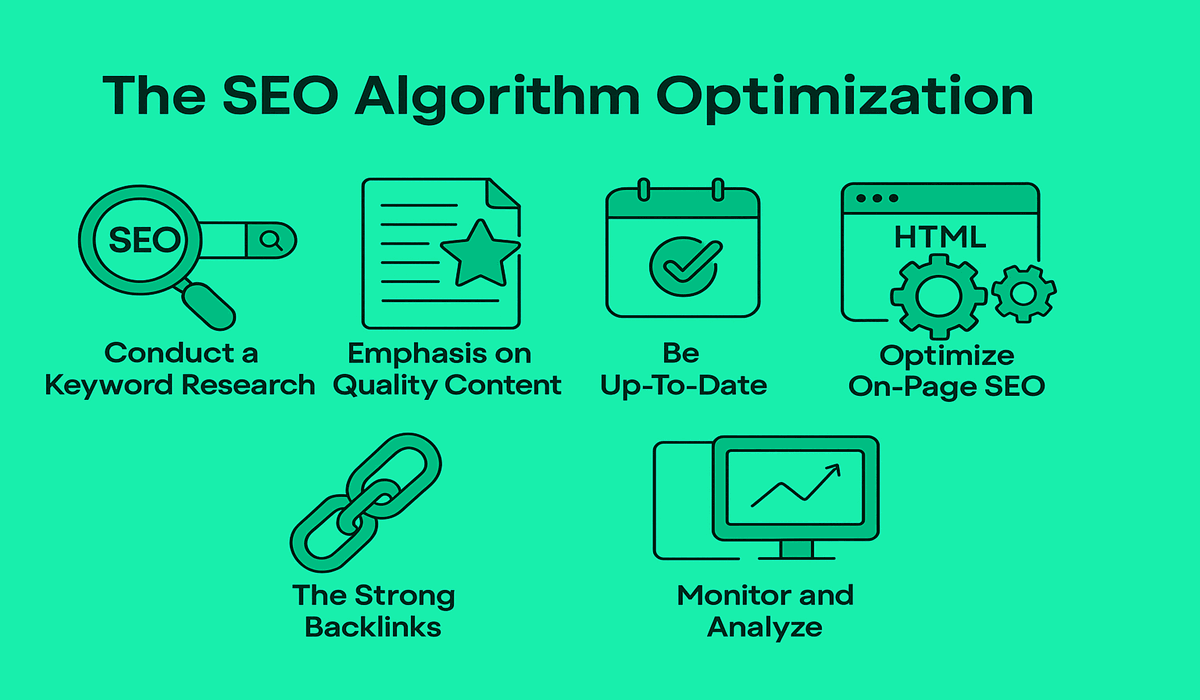 The SEO Algorithm Optimization

SEO

Conduct a Keyword Research

Emphasis on Quality Content

Be Up-To-Date

HTML

Optimize On-Page SEO

The Strong Backlinks

Monitor and Analyze